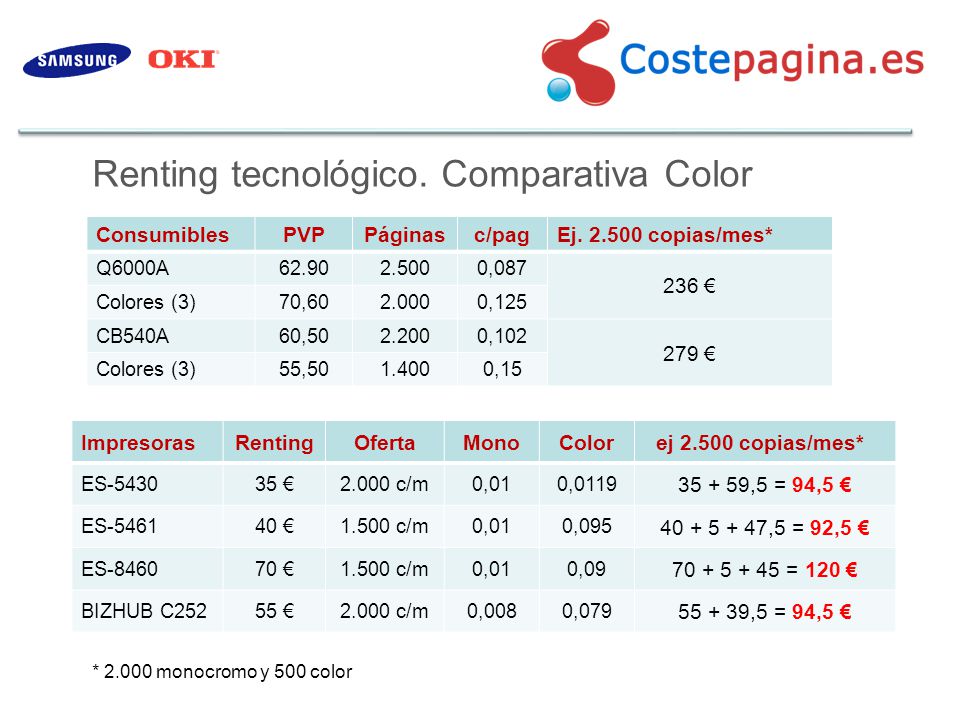 SAMSUNG OKI

Costepagina.es

Renting tecnológico. Comparativa Color

| Consumibles | PVP | Páginas | c/pag | Ej. 2.500 copias/mes* |
|---|---|---|---|---|
| Q6000A | 62.90 | 2.500 | 0,087 | 236 € |
| Colores (3) | 70,60 | 2.000 | 0,125 | |
| CB540A | 60,50 | 2.200 | 0,102 | 279 € |
| Colores (3) | 55,50 | 1.400 | 0,15 | |

| Impresoras | Renting | Oferta | Mono | Color | ej 2.500 copias/mes* |
|---|---|---|---|---|---|
| ES-5430 | 35 € | 2.000 c/m | 0,01 | 0,0119 | 35 + 59,5 = 94,5 € |
| ES-5461 | 40 € | 1.500 c/m | 0,01 | 0,095 | 40 + 5 + 47,5 = 92,5 € |
| ES-8460 | 70 € | 1.500 c/m | 0,01 | 0,09 | 70 + 5 + 45 = 120 € |
| BIZHUB C252 | 55 € | 2.000 c/m | 0,008 | 0,079 | 55 + 39,5 = 94,5 € |

* 2.000 monocromo y 500 color